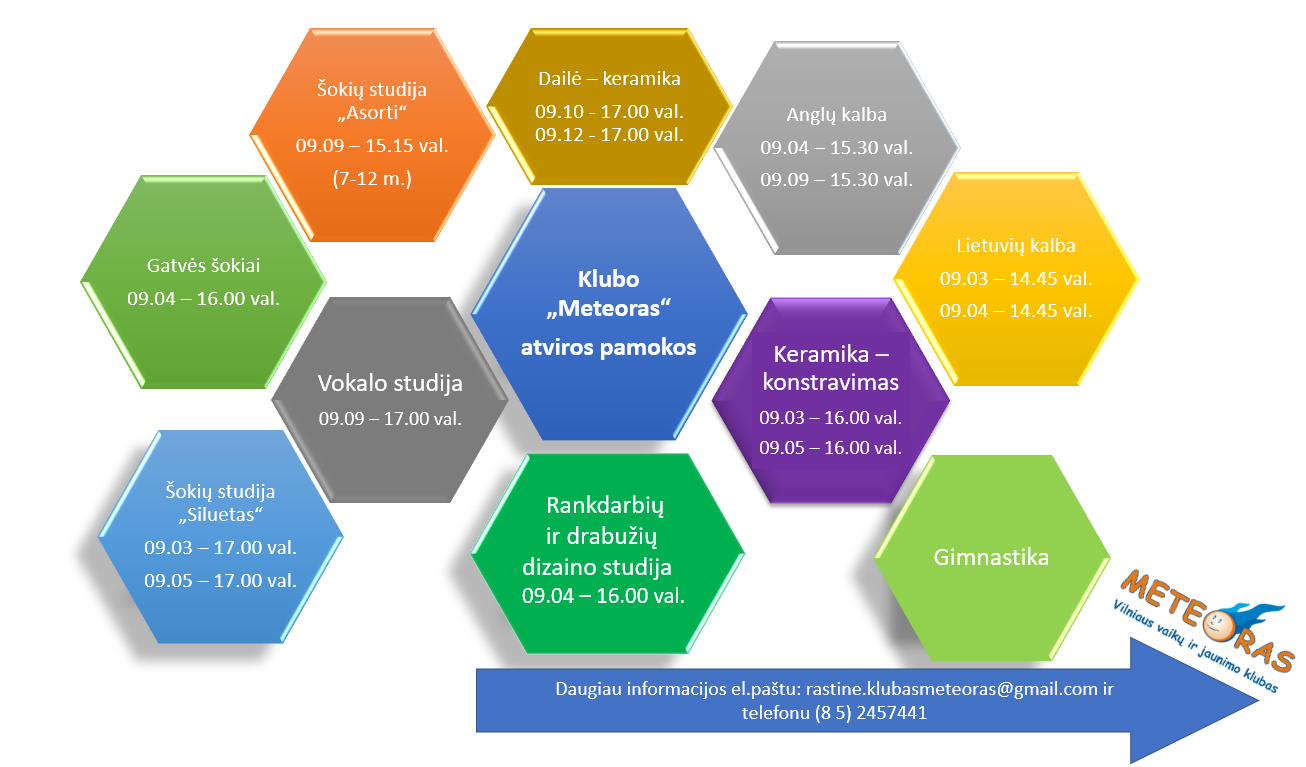 Šokių studija „Asorti“
09.09 – 15.15 val.
(7-12 m.)

Dailė – keramika
09.10 - 17.00 val.
09.12 - 17.00 val.

Anglų kalba
09.04 – 15.30 val.
09.09 – 15.30 val.

Gatvės šokiai
09.04 – 16.00 val.

Klubo „Meteoras“ atviros pamokos

Lietuvių kalba
09.03 – 14.45 val.
09.04 – 14.45 val.

Vokalo studija
09.09 – 17.00 val.

Keramika – konstravimas
09.03 – 16.00 val.
09.05 – 16.00 val.

Šokių studija „Siluetas“
09.03 – 17.00 val.
09.05 – 17.00 val.

Rankdarbių ir drabužių dizaino studija
09.04 – 16.00 val.

Gimnastika

METEORAS
Vilniaus vaikų ir jaunimo klubas

Daugiau informacijos el.paštu: rastine.klubasmeteoras@gmail.com ir telefonu (8 5) 2457441